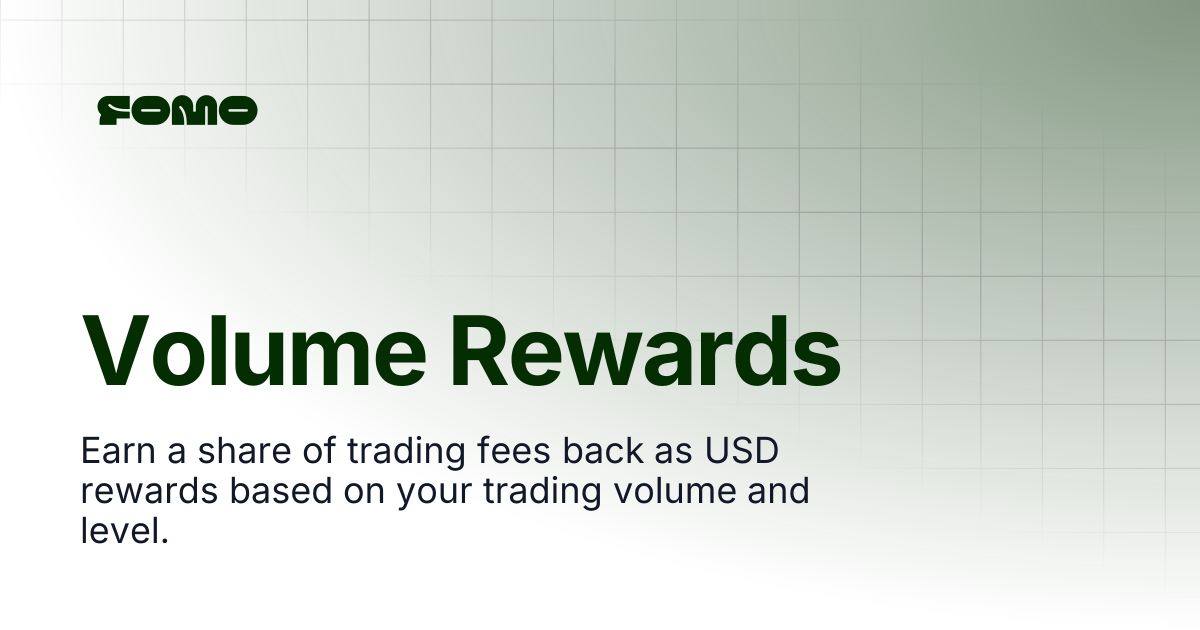 FOMO

Volume Rewards

Earn a share of trading fees back as USD rewards based on your trading volume and level.